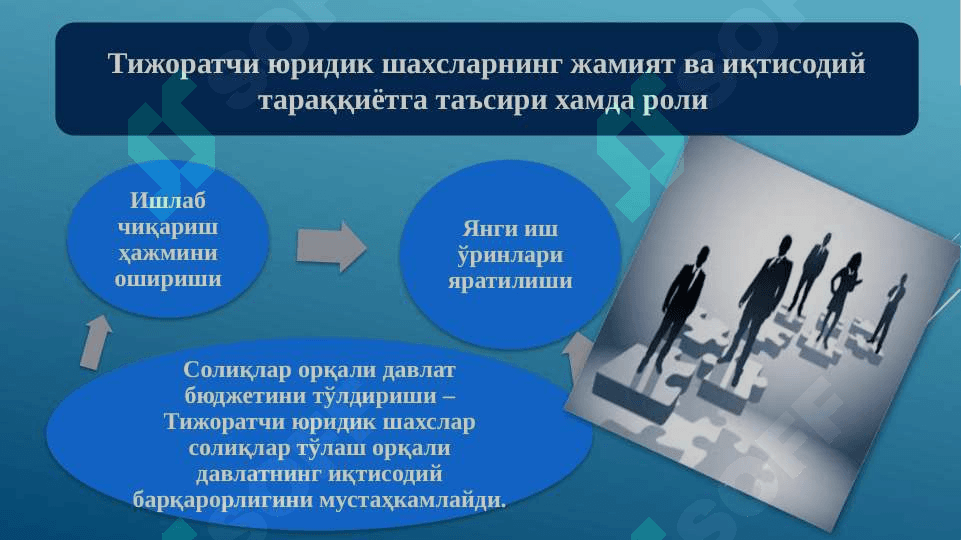 Тижоратчи юридик шахсларнинг жамият ва иқтисодий тараққиётга таъсири хамда роли

Ишлаб чиқариш ҳажмини ошириши

Янги иш ўринлари яратилиши

Солиқлар орқали давлат бюджетини тўлдириши – Тижоратчи юридик шахслар солиқлар тўлаш орқали давлатнинг иқтисодий барқарорлигини мустаҳкамлайди.